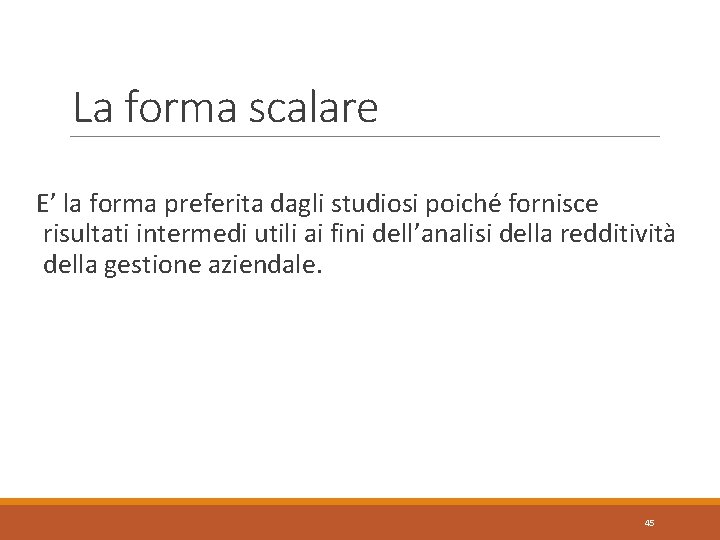 La forma scalare

E’ la forma preferita dagli studiosi poiché fornisce risultati intermedi utili ai fini dell’analisi della redditività della gestione aziendale.

45